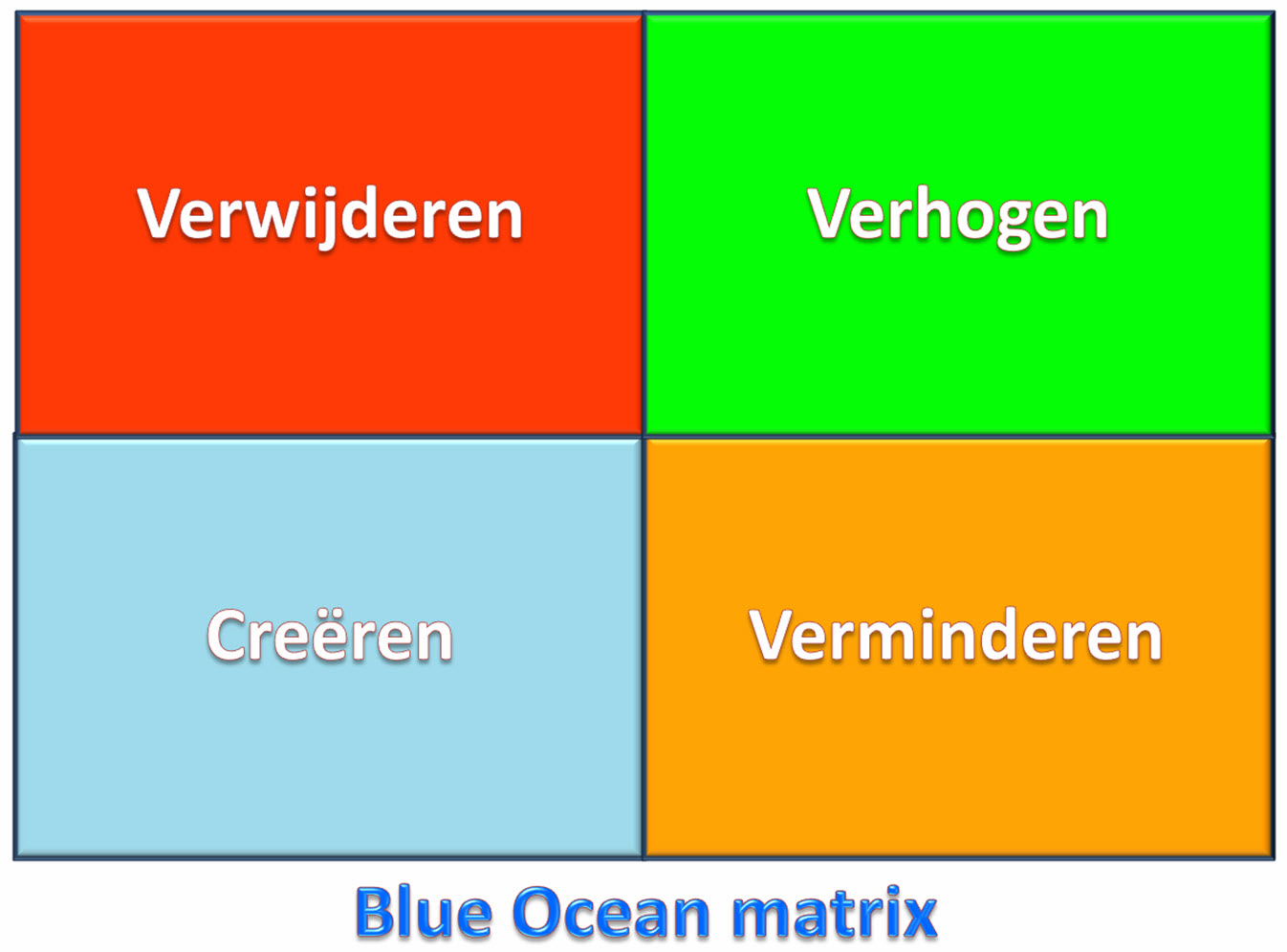 Verwijderen

Verhogen

Creëren

Verminderen

Blue Ocean matrix